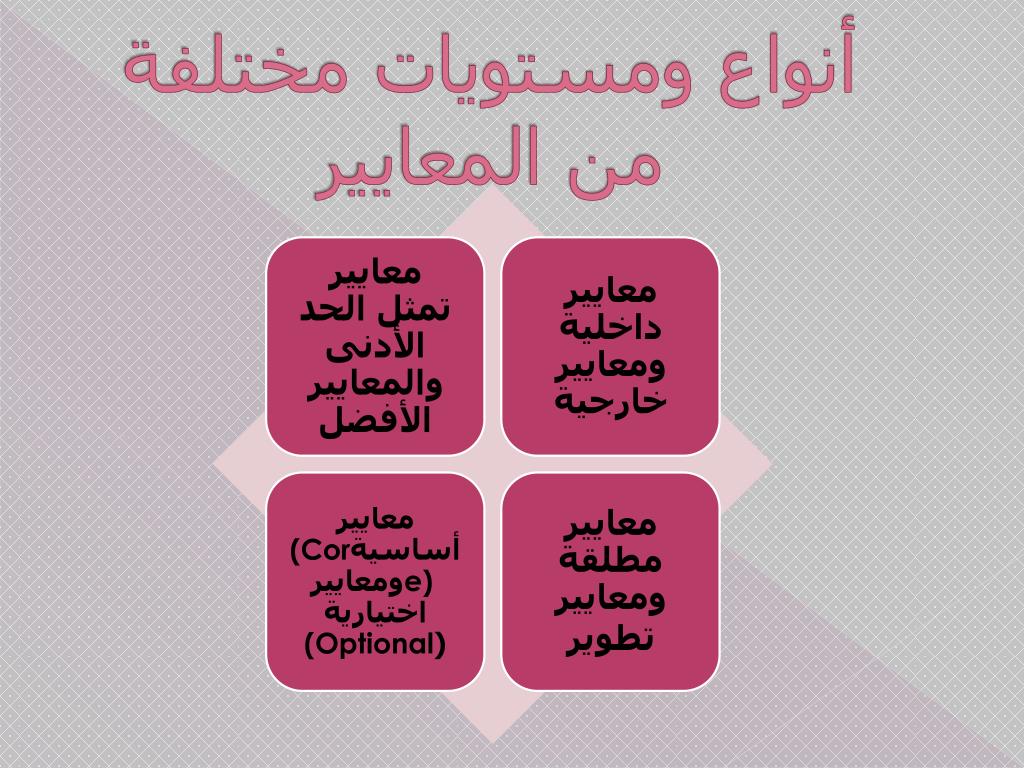 أنواع ومستويات مختلفة من المعايير

معايير داخلية ومعايير خارجية

معايير تمثل الحد الأدنى والمعايير الأفضل

معايير مطلقة ومعايير تطوير

معايير أساسية(Core) ومعايير اختيارية (Optional)